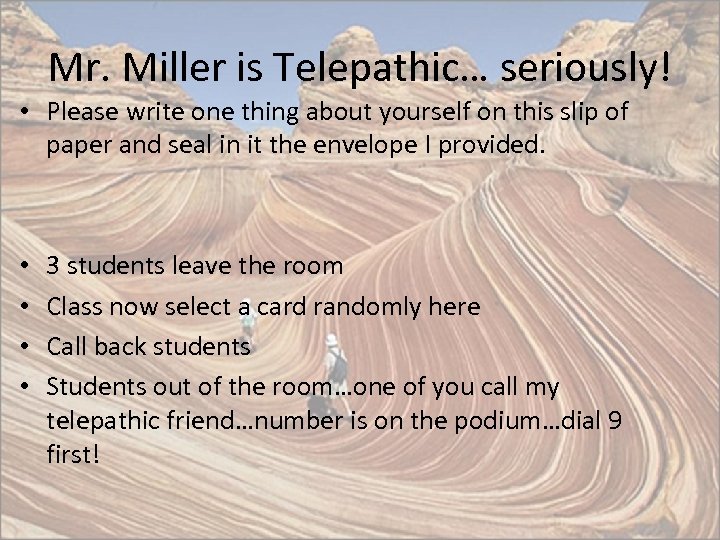 Mr. Miller is Telepathic… seriously!

• Please write one thing about yourself on this slip of paper and seal in it the envelope I provided.

• 3 students leave the room
• Class now select a card randomly here
• Call back students
• Students out of the room…one of you call my telepathic friend…number is on the podium…dial 9 first!